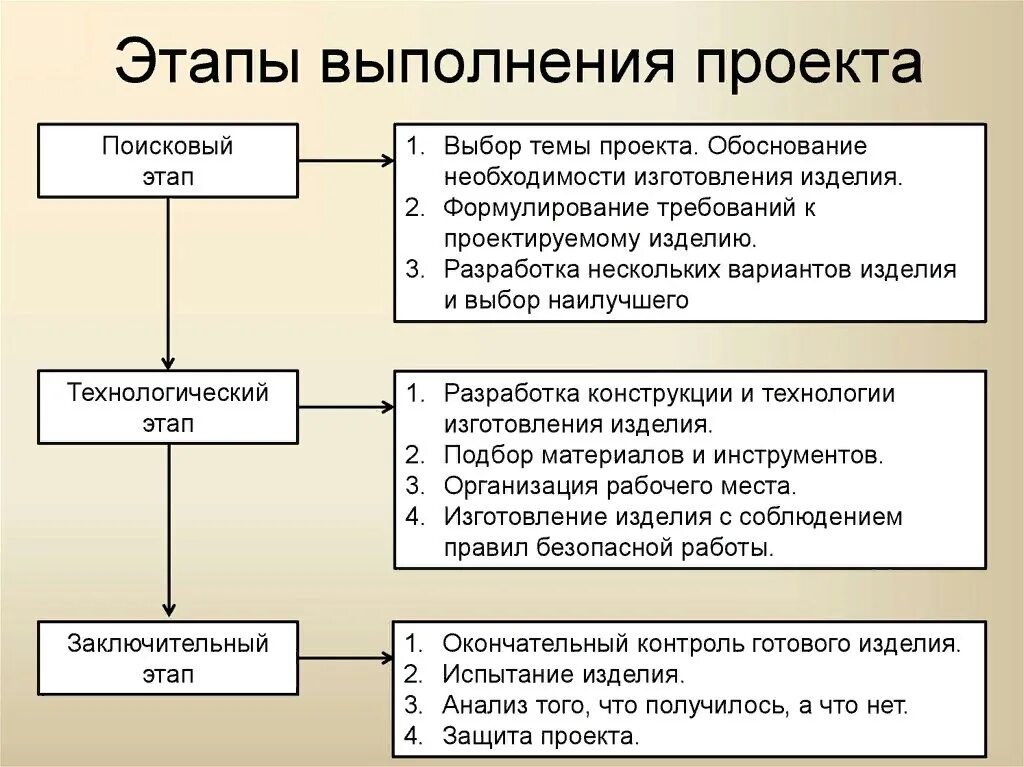 Этапы выполнения проекта

Поисковый этап

1. Выбор темы проекта. Обоснование необходимости изготовления изделия.
2. Формулирование требований к проектируемому изделию.
3. Разработка нескольких вариантов изделия и выбор наилучшего

Технологический этап

1. Разработка конструкции и технологии изготовления изделия.
2. Подбор материалов и инструментов.
3. Организация рабочего места.
4. Изготовление изделия с соблюдением правил безопасной работы.

Заключительный этап

1. Окончательный контроль готового изделия.
2. Испытание изделия.
3. Анализ того, что получилось, а что нет.
4. Защита проекта.